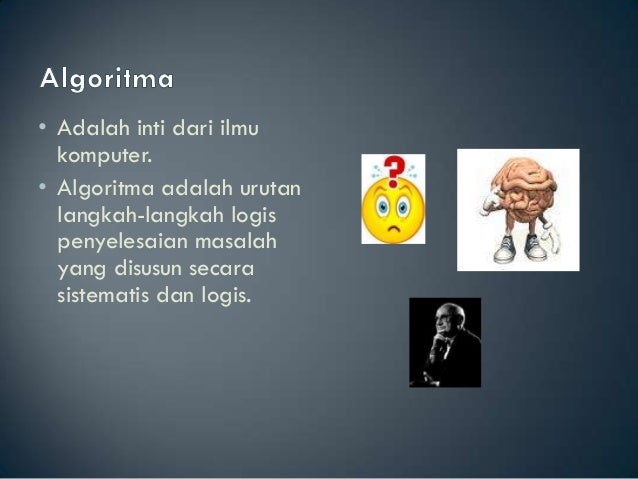 Algoritma

• Adalah inti dari ilmu komputer.
• Algoritma adalah urutan langkah-langkah logis penyelesaian masalah yang disusun secara sistematis dan logis.